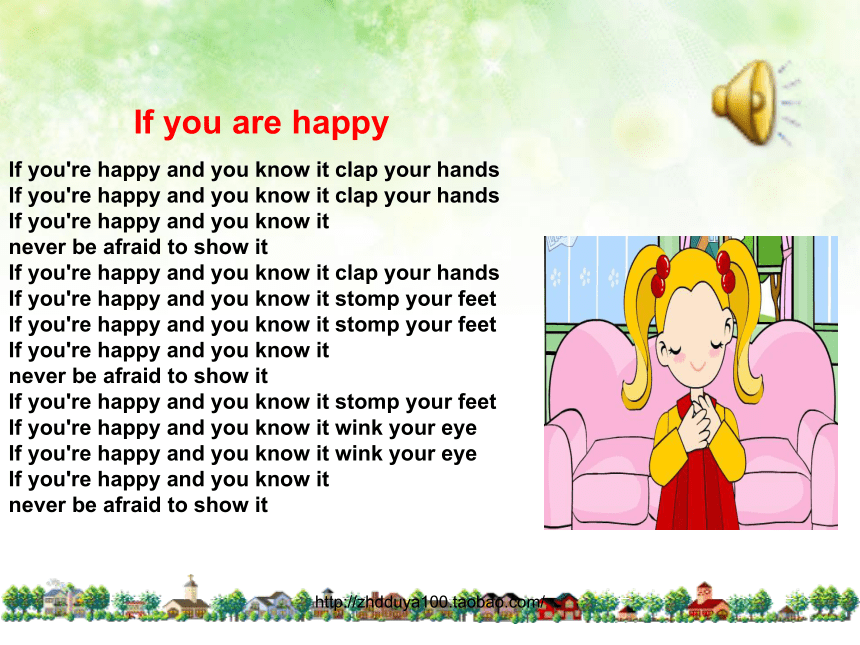 If you are happy

If you're happy and you know it clap your hands
If you're happy and you know it clap your hands
If you're happy and you know it
never be afraid to show it
If you're happy and you know it clap your hands
If you're happy and you know it stomp your feet
If you're happy and you know it stomp your feet
If you're happy and you know it
never be afraid to show it
If you're happy and you know it stomp your feet
If you're happy and you know it wink your eye
If you're happy and you know it wink your eye
If you're happy and you know it
never be afraid to show it

http://zhdduya100.taobao.com/